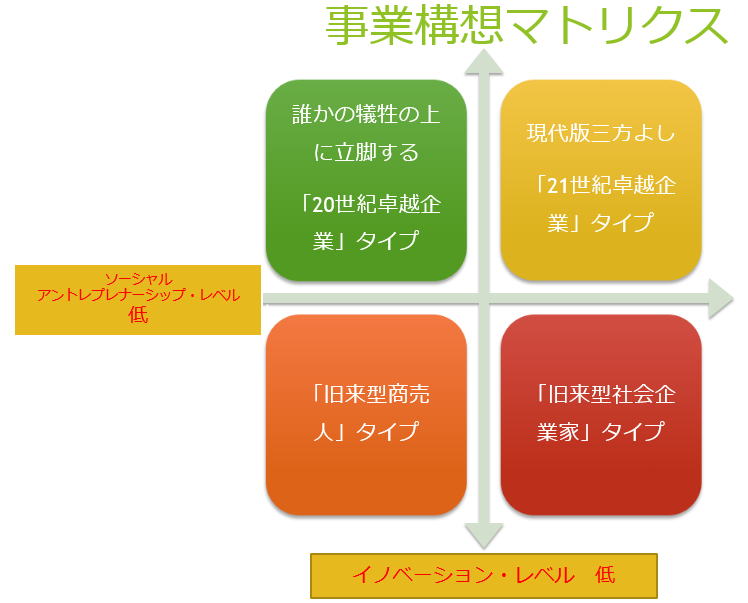 事業構想マトリクス

誰かの犠牲の上に立脚する

「20世紀卓越企業」タイプ

現代版三方よし

「21世紀卓越企業」タイプ

ソーシャル
アントレプレナーシップ・レベル
低

「旧来型商売人」タイプ

「旧来型社会企業家」タイプ

イノベーション・レベル　低